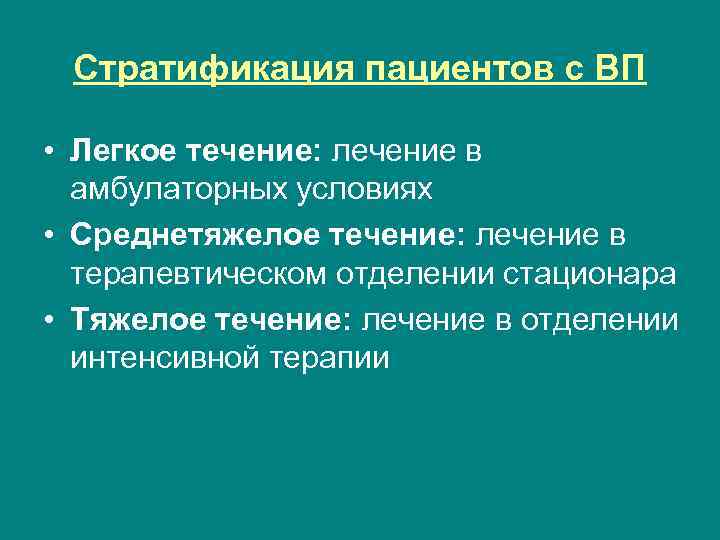 Стратификация пациентов с ВП

• Легкое течение: лечение в амбулаторных условиях
• Среднетяжелое течение: лечение в терапевтическом отделении стационара
• Тяжелое течение: лечение в отделении интенсивной терапии